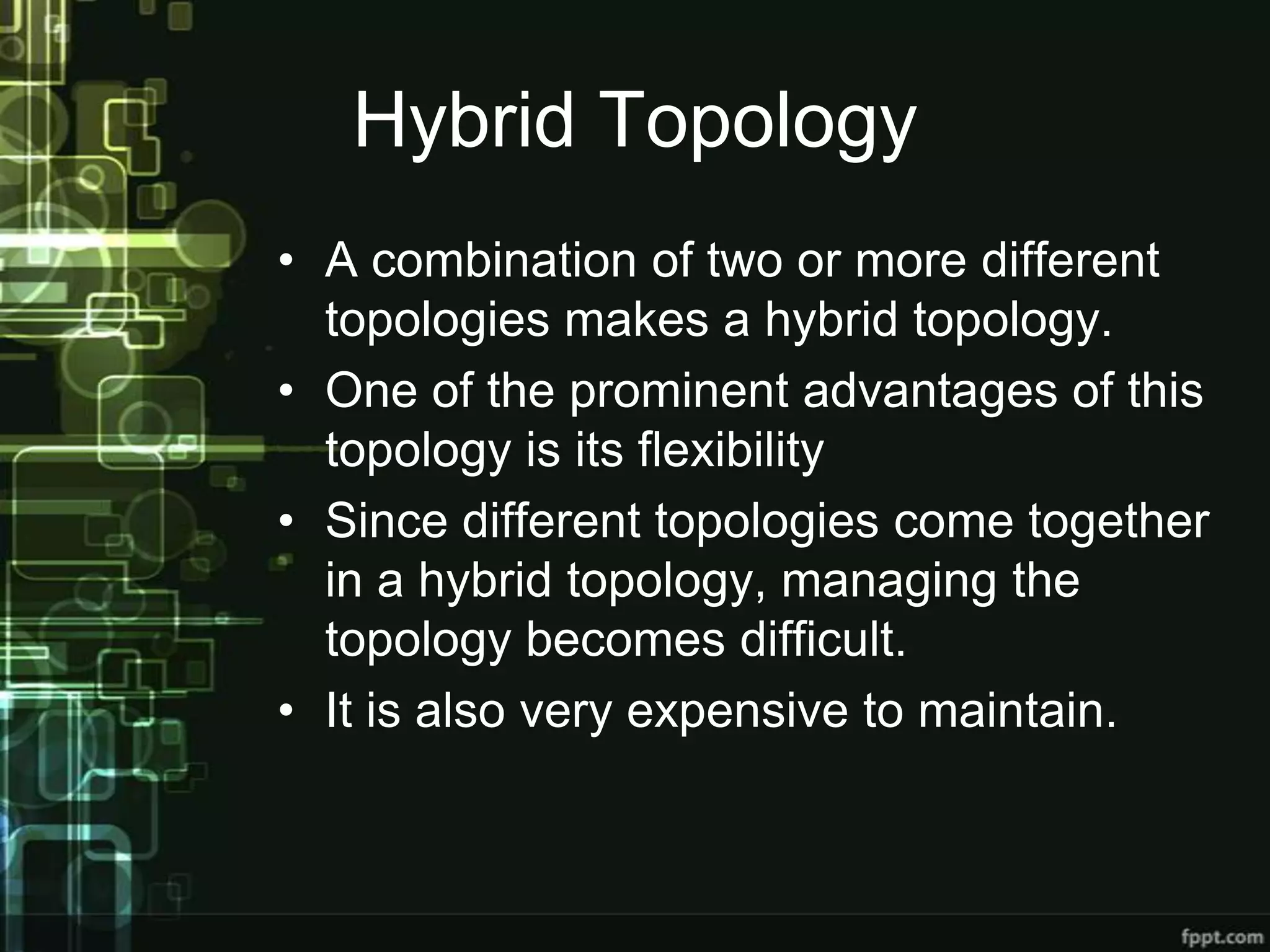 Hybrid Topology

• A combination of two or more different topologies makes a hybrid topology.
• One of the prominent advantages of this topology is its flexibility
• Since different topologies come together in a hybrid topology, managing the topology becomes difficult.
• It is also very expensive to maintain.

fppt.com